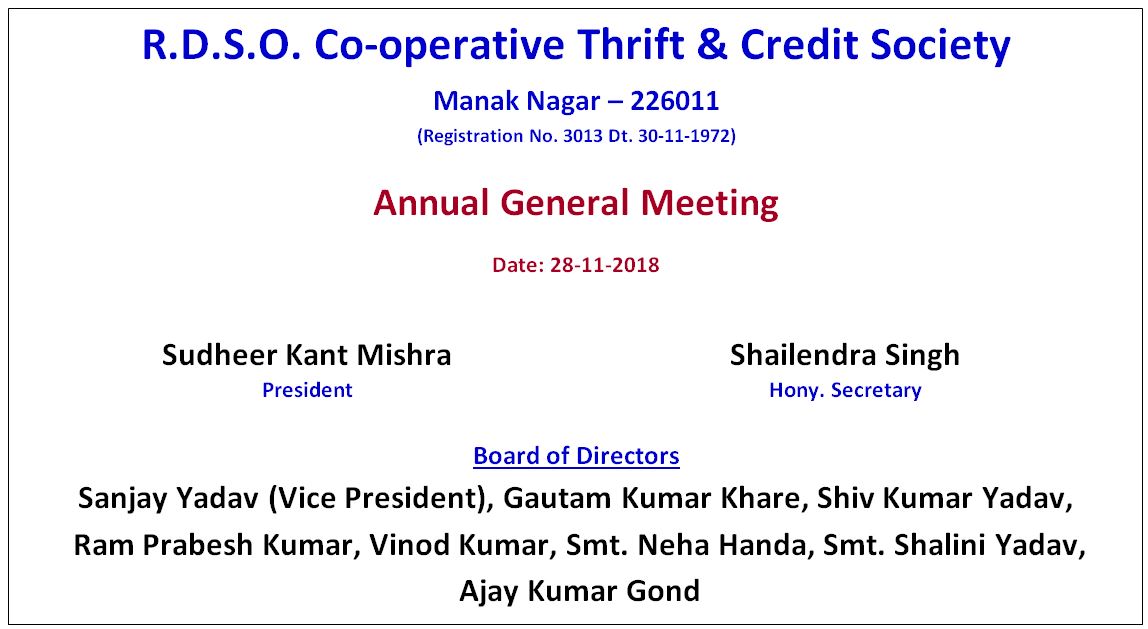 R.D.S.O. Co-operative Thrift & Credit Society

Manak Nagar – 226011

(Registration No. 3013 Dt. 30-11-1972)

Annual General Meeting

Date: 28-11-2018

Sudheer Kant Mishra
President

Shailendra Singh
Hony. Secretary

Board of Directors

Sanjay Yadav (Vice President), Gautam Kumar Khare, Shiv Kumar Yadav, Ram Prabesh Kumar, Vinod Kumar, Smt. Neha Handa, Smt. Shalini Yadav, Ajay Kumar Gond